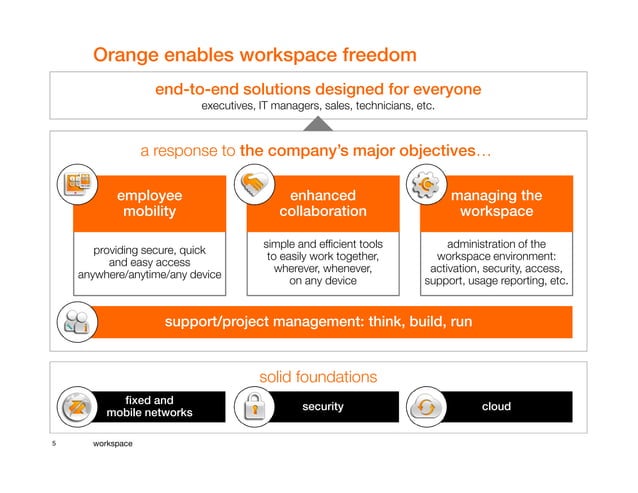 Orange enables workspace freedom

end-to-end solutions designed for everyone
executives, IT managers, sales, technicians, etc.

a response to the company's major objectives…

employee mobility

providing secure, quick and easy access anywhere/anytime/any device

enhanced collaboration

simple and efficient tools to easily work together, wherever, whenever, on any device

managing the workspace

administration of the workspace environment: activation, security, access, support, usage reporting, etc.

support/project management: think, build, run

solid foundations

fixed and mobile networks

security

cloud

5 workspace